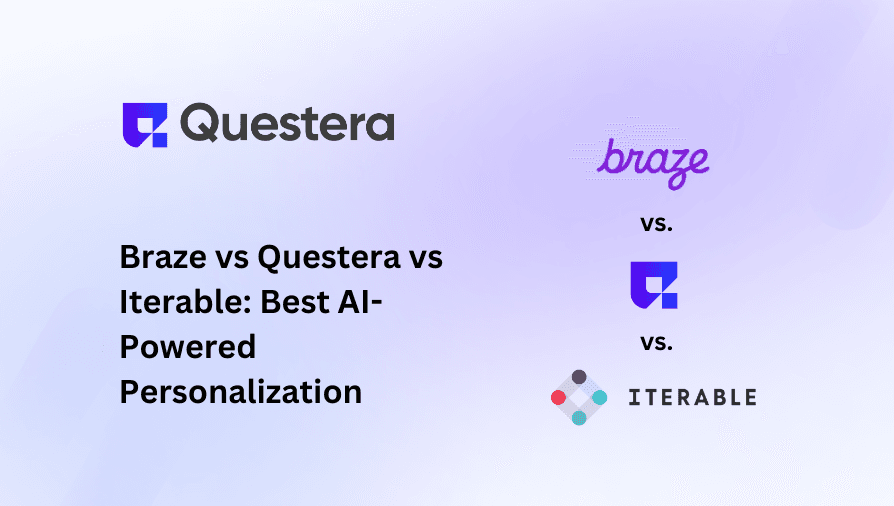 Questera

Braze vs Questera vs Iterable: Best AI-Powered Personalization

braze

vs.

vs.

ITERABLE